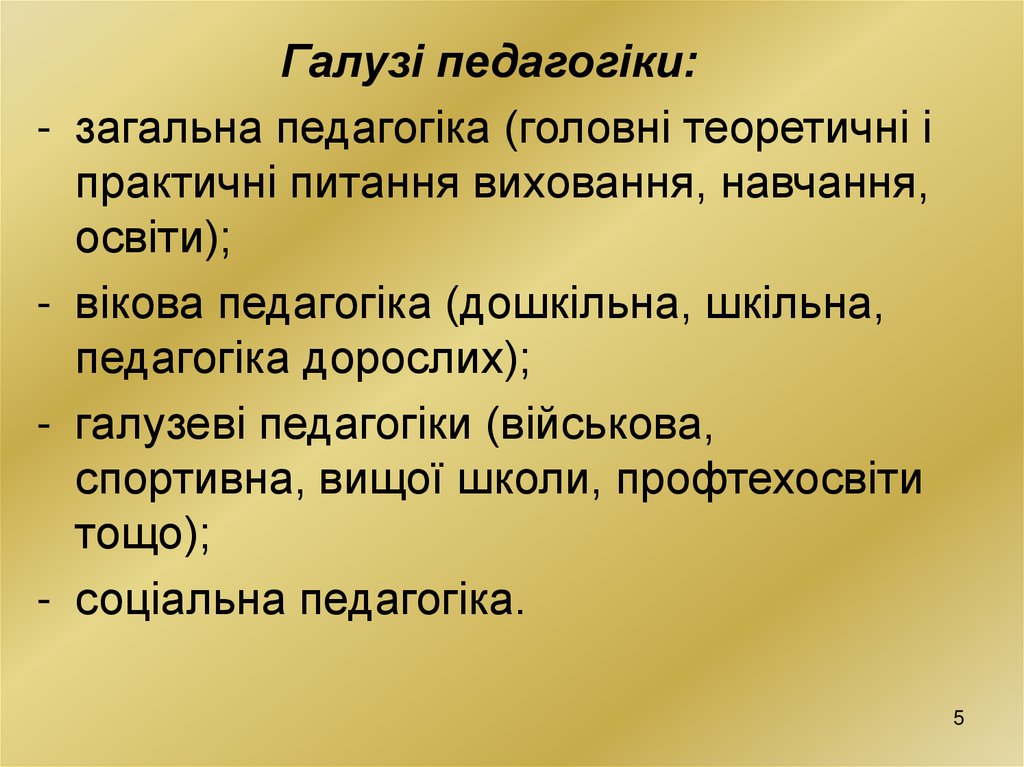 Галузі педагогіки:

- загальна педагогіка (головні теоретичні і практичні питання виховання, навчання, освіти);
- вікова педагогіка (дошкільна, шкільна, педагогіка дорослих);
- галузеві педагогіки (військова, спортивна, вищої школи, профтехосвіти тощо);
- соціальна педагогіка.

5